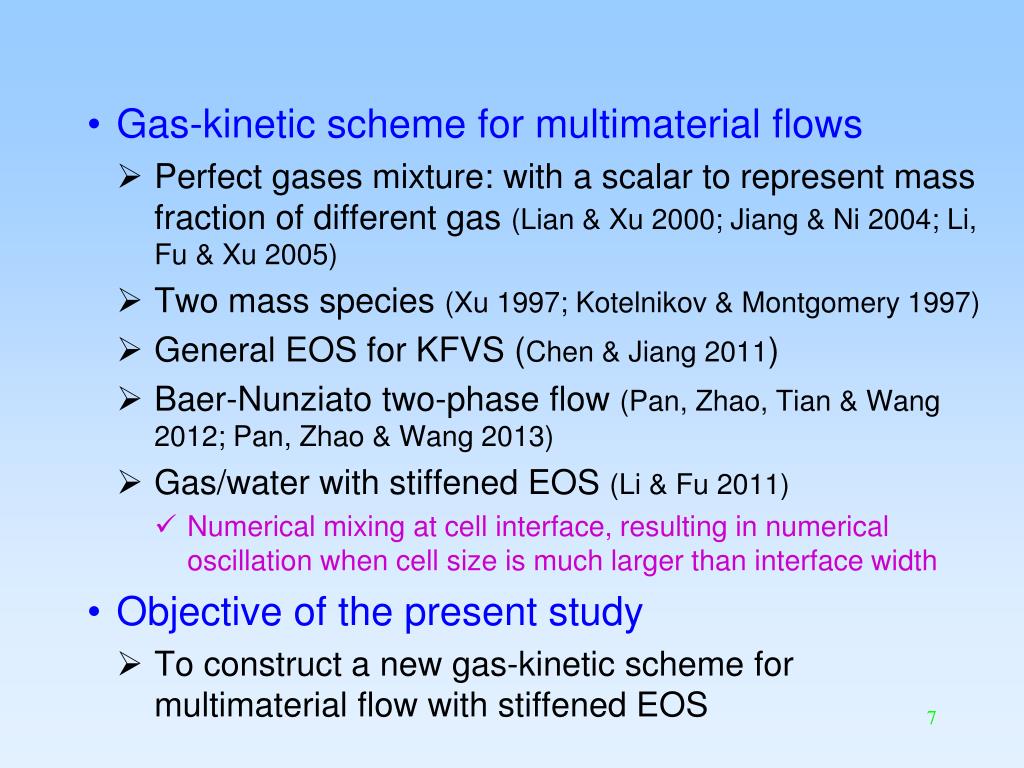 • Gas-kinetic scheme for multimaterial flows

➢ Perfect gases mixture: with a scalar to represent mass fraction of different gas (Lian & Xu 2000; Jiang & Ni 2004; Li, Fu & Xu 2005)

➢ Two mass species (Xu 1997; Kotelnikov & Montgomery 1997)

➢ General EOS for KFVS (Chen & Jiang 2011)

➢ Baer-Nunziato two-phase flow (Pan, Zhao, Tian & Wang 2012; Pan, Zhao & Wang 2013)

➢ Gas/water with stiffened EOS (Li & Fu 2011)

✓ Numerical mixing at cell interface, resulting in numerical oscillation when cell size is much larger than interface width

• Objective of the present study

➢ To construct a new gas-kinetic scheme for multimaterial flow with stiffened EOS

7